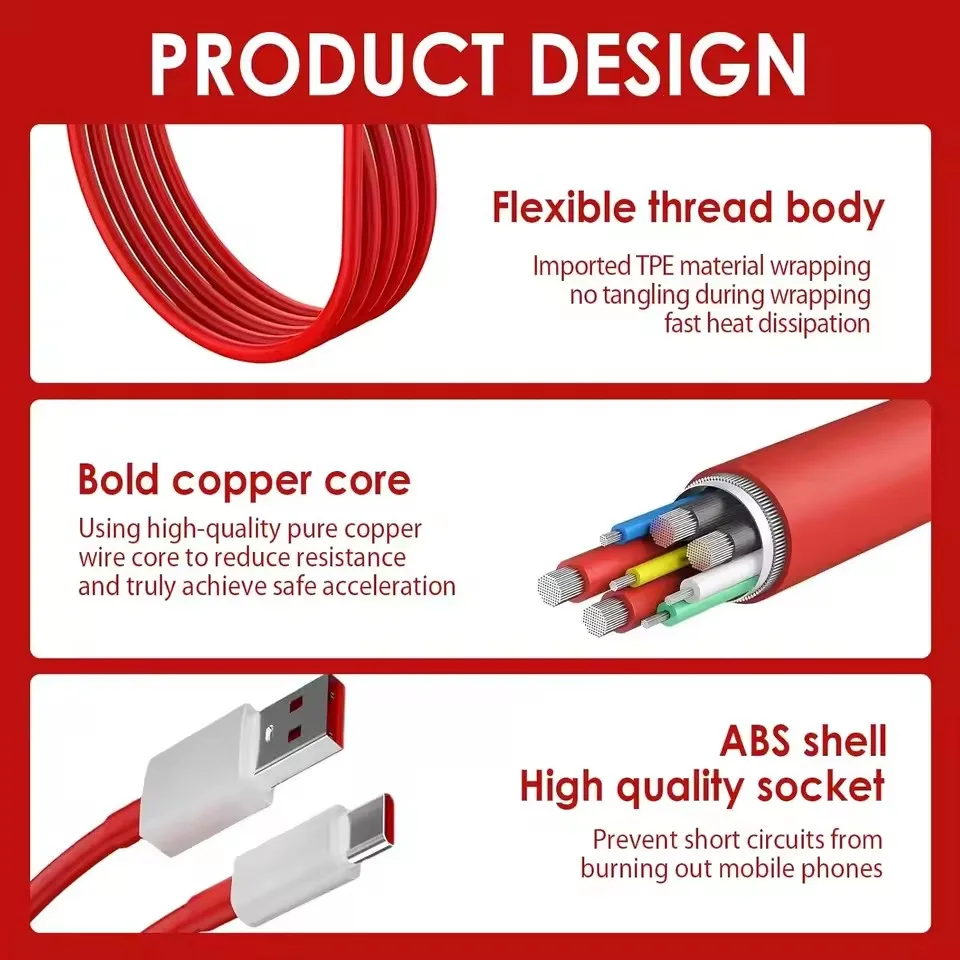 PRODUCT DESIGN

Flexible thread body

Imported TPE material wrapping
no tangling during wrapping
fast heat dissipation

Bold copper core

Using high-quality pure copper
wire core to reduce resistance
and truly achieve safe acceleration

ABS shell
High quality socket

Prevent short circuits from
burning out mobile phones